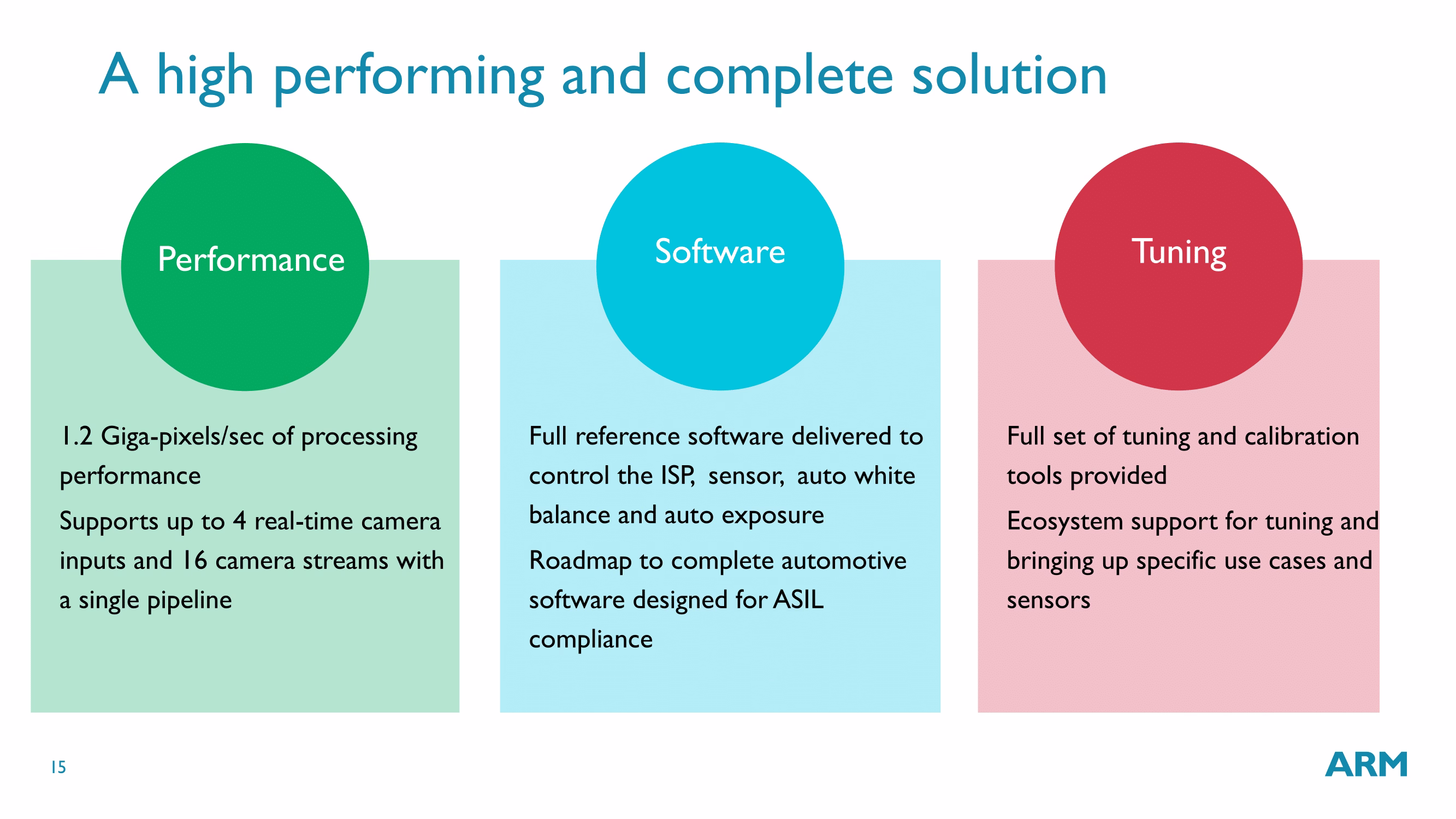 A high performing and complete solution

Performance

1.2 Giga-pixels/sec of processing performance

Supports up to 4 real-time camera inputs and 16 camera streams with a single pipeline

Software

Full reference software delivered to control the ISP, sensor, auto white balance and auto exposure

Roadmap to complete automotive software designed for ASIL compliance

Tuning

Full set of tuning and calibration tools provided

Ecosystem support for tuning and bringing up specific use cases and sensors

15

ARM